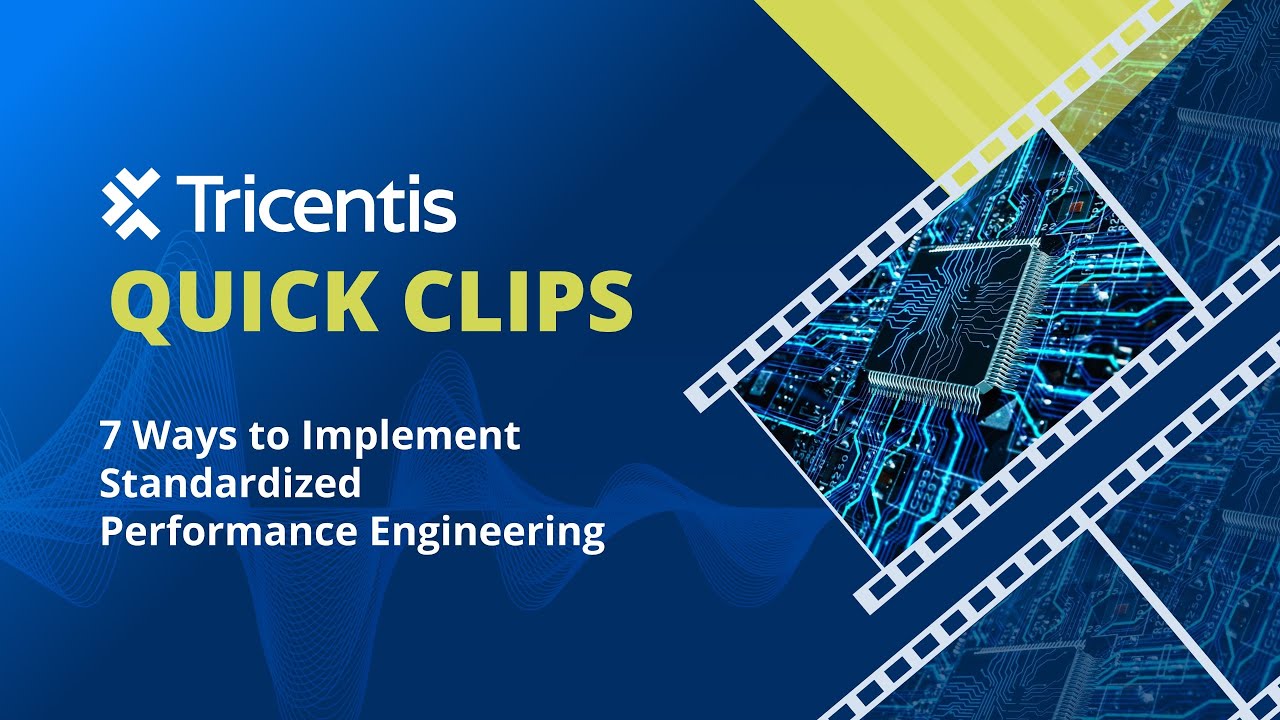 Tricentis

QUICK CLIPS

7 Ways to Implement Standardized Performance Engineering